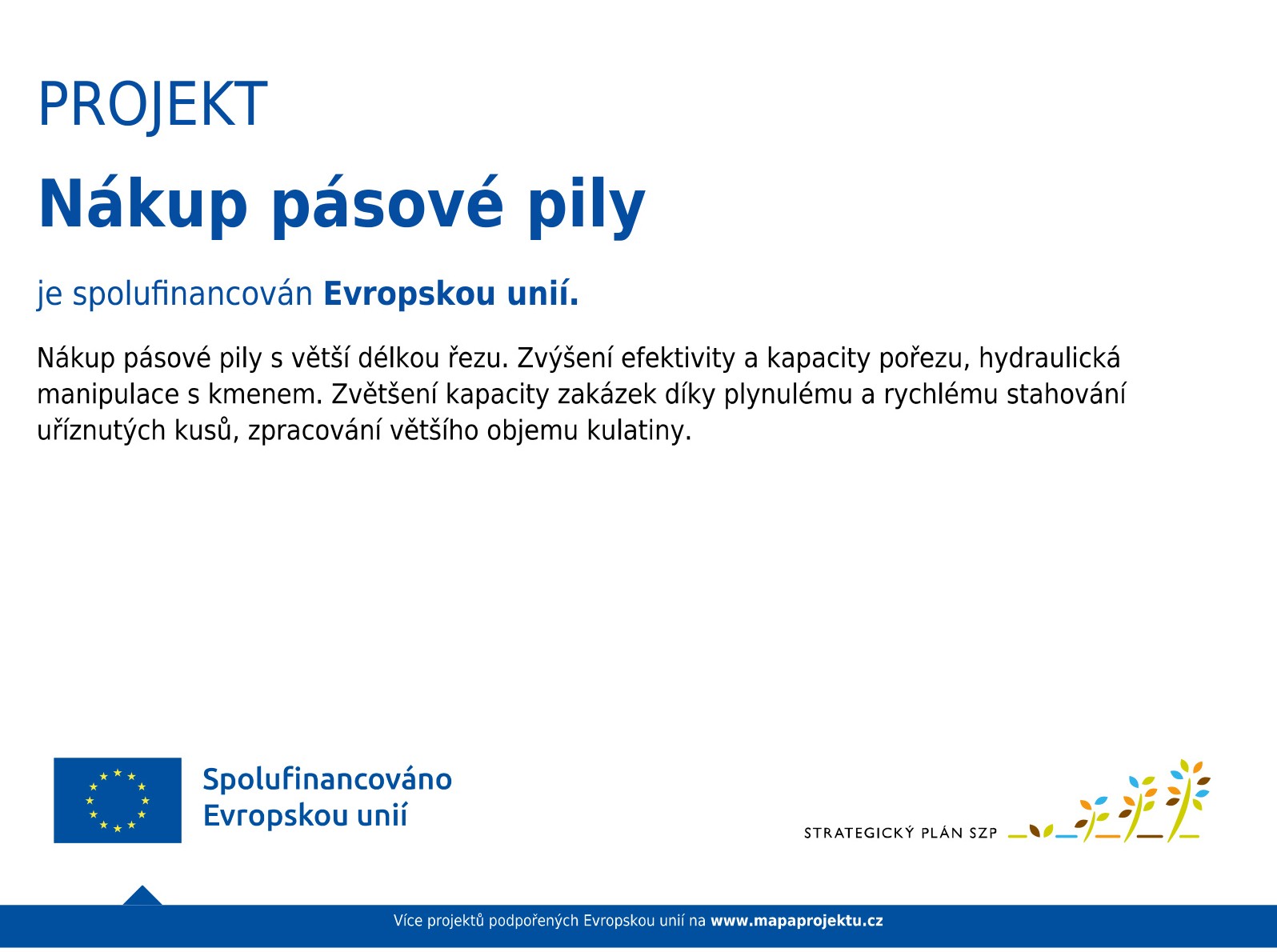 PROJEKT

Nákup pásové pily

je spolufinancován Evropskou unií.

Nákup pásové pily s větší délkou řezu. Zvýšení efektivity a kapacity pořezu, hydraulická manipulace s kmenem. Zvětšení kapacity zakázek díky plynulému a rychlému stahování uříznutých kusů, zpracování většího objemu kulatiny.

Spolufinancováno Evropskou unií

STRATEGICKÝ PLÁN SZP

Více projektů podpořených Evropskou unií na www.mapaprojektu.cz